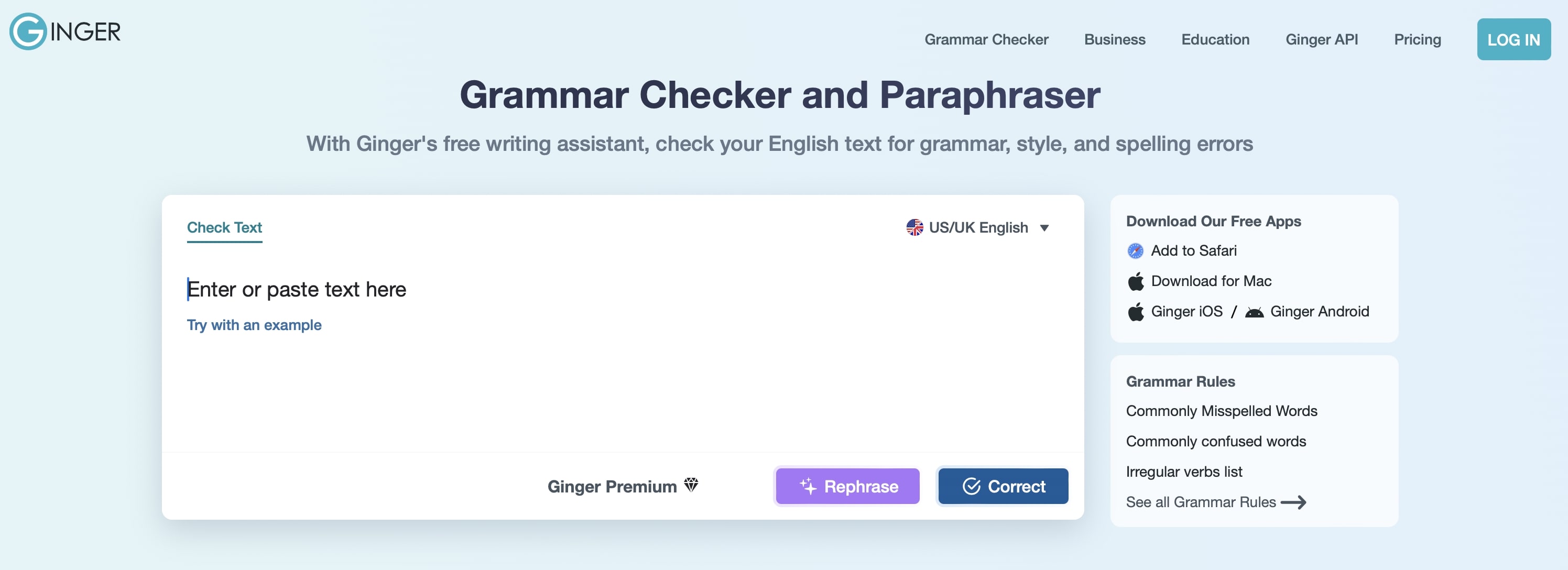 GINGER

Grammar Checker Business Education Ginger API Pricing LOG IN

Grammar Checker and Paraphraser

With Ginger's free writing assistant, check your English text for grammar, style, and spelling errors

Check Text

US/UK English

Enter or paste text here

Try with an example

Ginger Premium

Rephrase

Correct

Download Our Free Apps

Add to Safari

Download for Mac

Ginger iOS / Ginger Android

Grammar Rules

Commonly Misspelled Words

Commonly confused words

Irregular verbs list

See all Grammar Rules